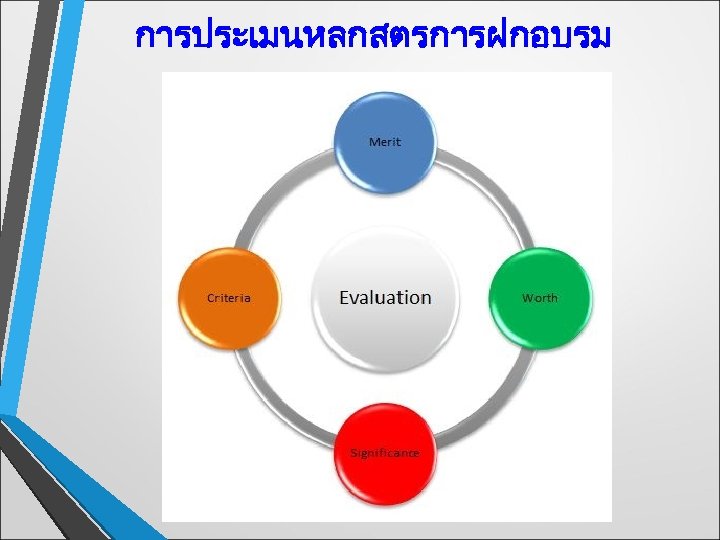 การประเมนหลกสตรการฝกอบรม

Merit

Criteria

Evaluation

Worth

Significance